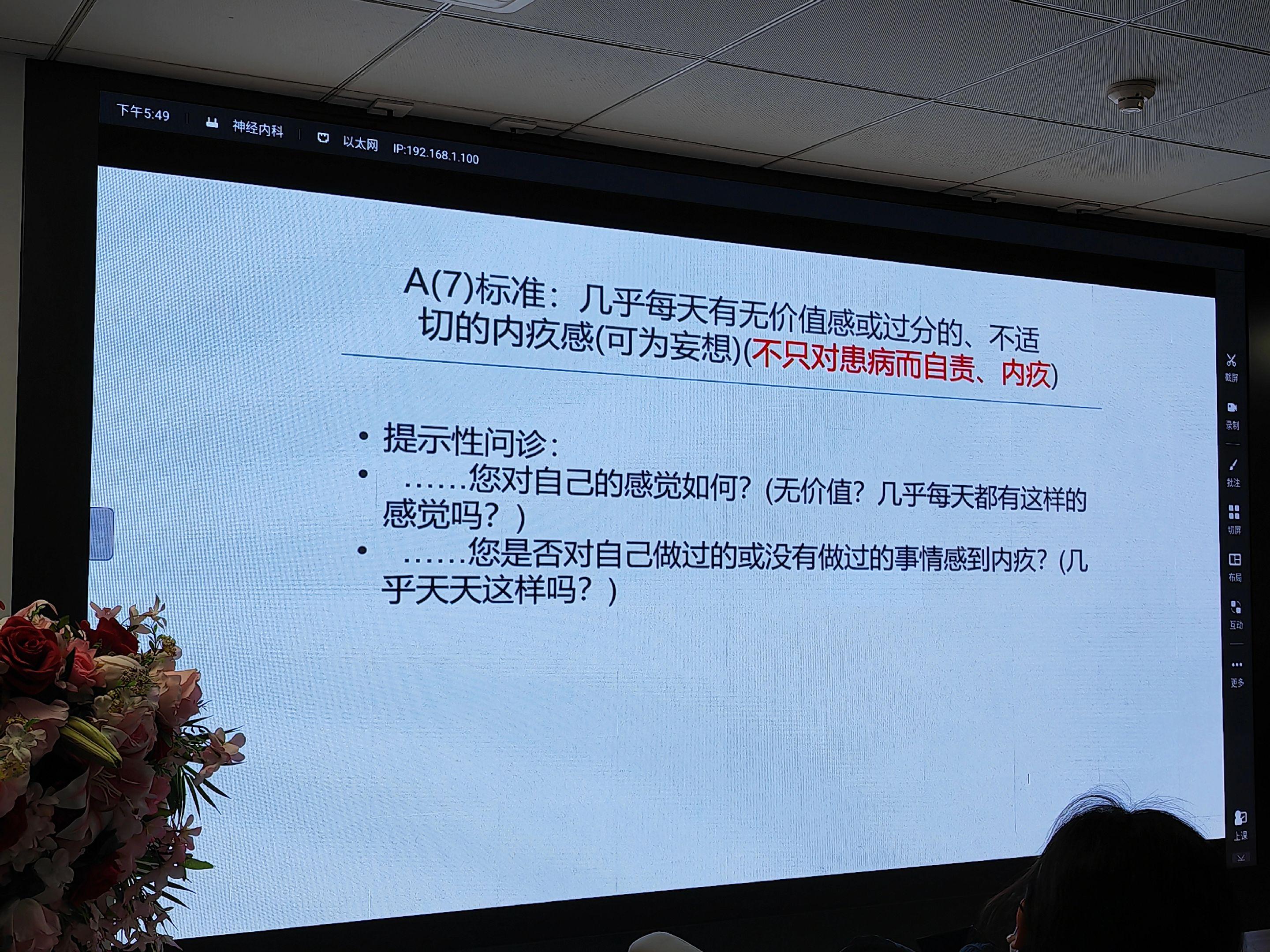 下午5:49 神经内科 以太网 IP:192.168.1.100

A(7)标准：几乎每天有无价值感或过分的、不适切的内疚感(可为妄想)(不只对患病而自责、内疚)

• 提示性问诊：
• ……您对自己的感觉如何？(无价值？几乎每天都有这样的感觉吗？)
• ……您是否对自己做过的或没有做过的事情感到内疚？(几乎天天这样吗？)

截屏
录制
批注
切屏
布局
互动
更多
上课